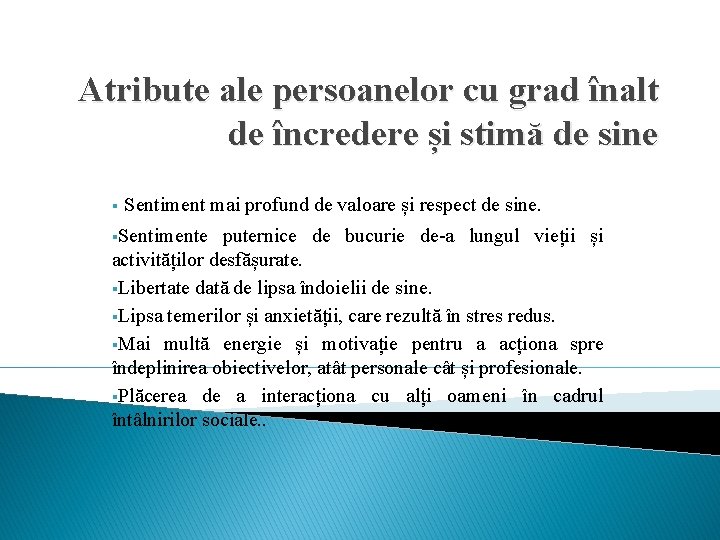 Atribute ale persoanelor cu grad înalt de încredere și stimă de sine

▪ Sentiment mai profund de valoare și respect de sine.

▪Sentimente puternice de bucurie de-a lungul vieții și activităților desfășurate.

▪Libertate dată de lipsa îndoielii de sine.

▪Lipsa temerilor și anxietății, care rezultă în stres redus.

▪Mai multă energie și motivație pentru a acționa spre îndeplinirea obiectivelor, atât personale cât și profesionale.

▪Plăcerea de a interacționa cu alți oameni în cadrul întâlnirilor sociale..